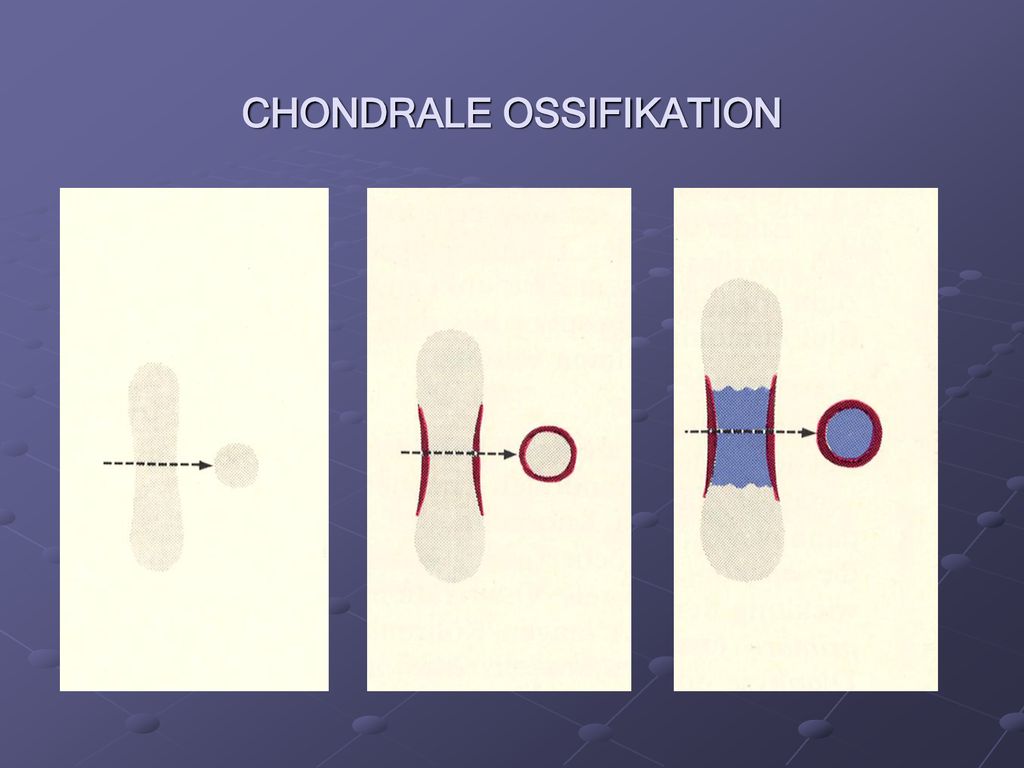 CHONDRALE OSSIFIKATION